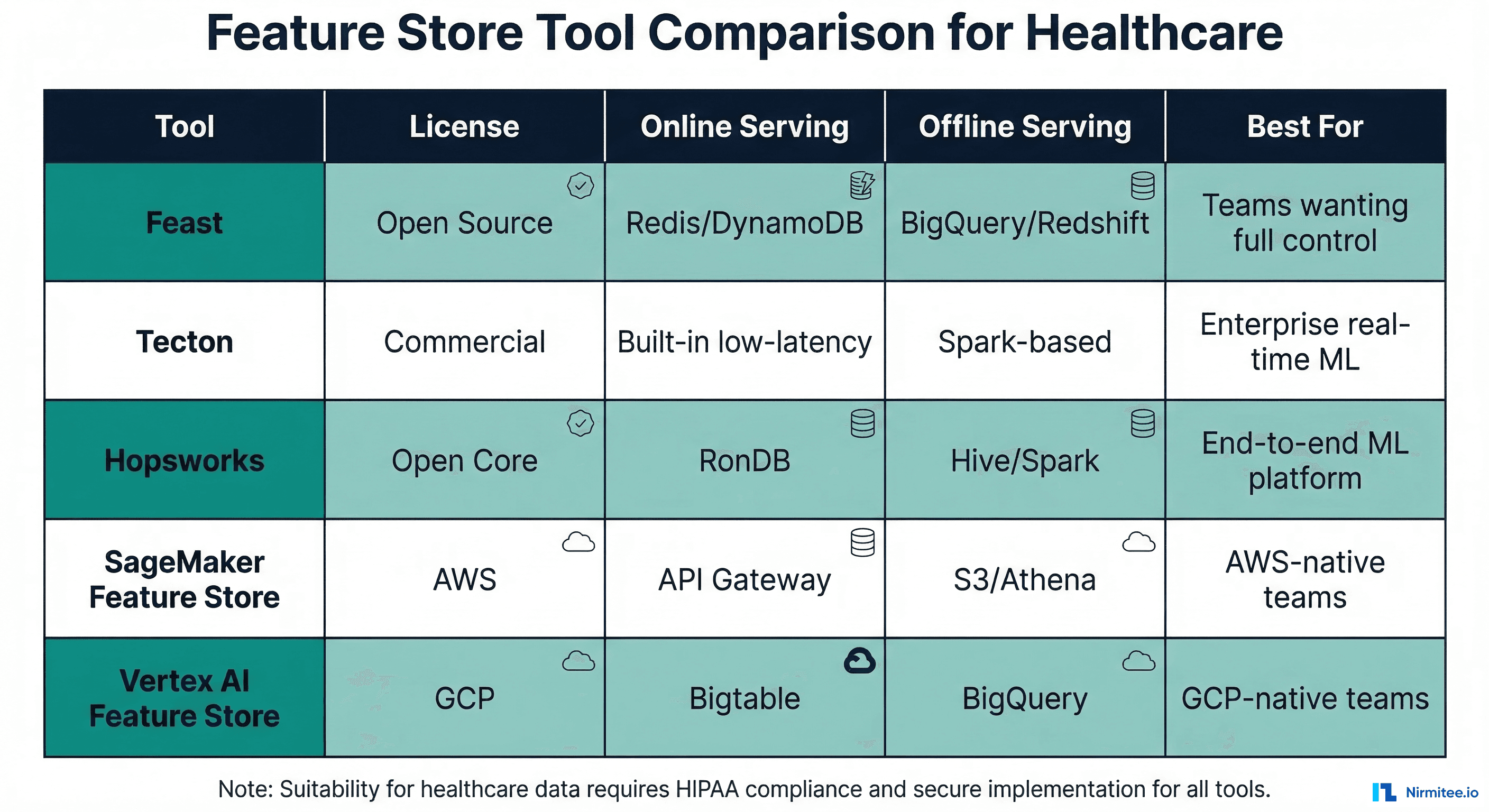 Feature Store Tool Comparison for Healthcare

| Tool | License | Online Serving | Offline Serving | Best For |
|---|---|---|---|---|
| Feast | Open Source | Redis/DynamoDB | BigQuery/Redshift | Teams wanting full control |
| Tecton | Commercial | Built-in low-latency | Spark-based | Enterprise real-time ML |
| Hopsworks | Open Core | RonDB | Hive/Spark | End-to-end ML platform |
| SageMaker Feature Store | AWS | API Gateway | S3/Athena | AWS-native teams |
| Vertex AI Feature Store | GCP | Bigtable | BigQuery | GCP-native teams |

Note: Suitability for healthcare data requires HIPAA compliance and secure implementation for all tools.

Nirmitee.io